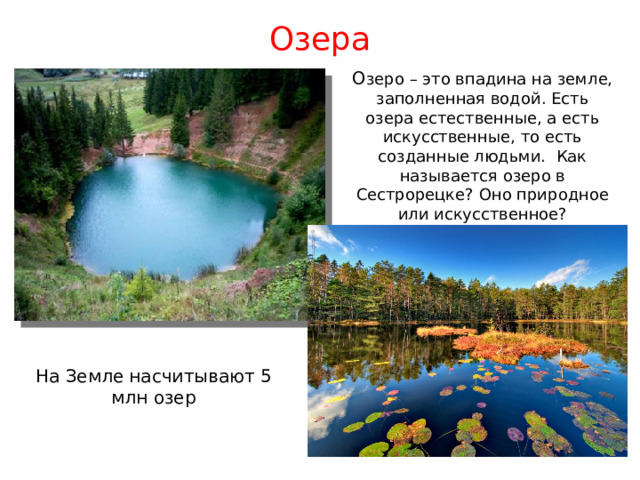 Озера

Озеро – это впадина на земле, заполненная водой. Есть озера естественные, а есть искусственные, то есть созданные людьми. Как называется озеро в Сестрорецке? Оно природное или искусственное?

На Земле насчитывают 5 млн озер